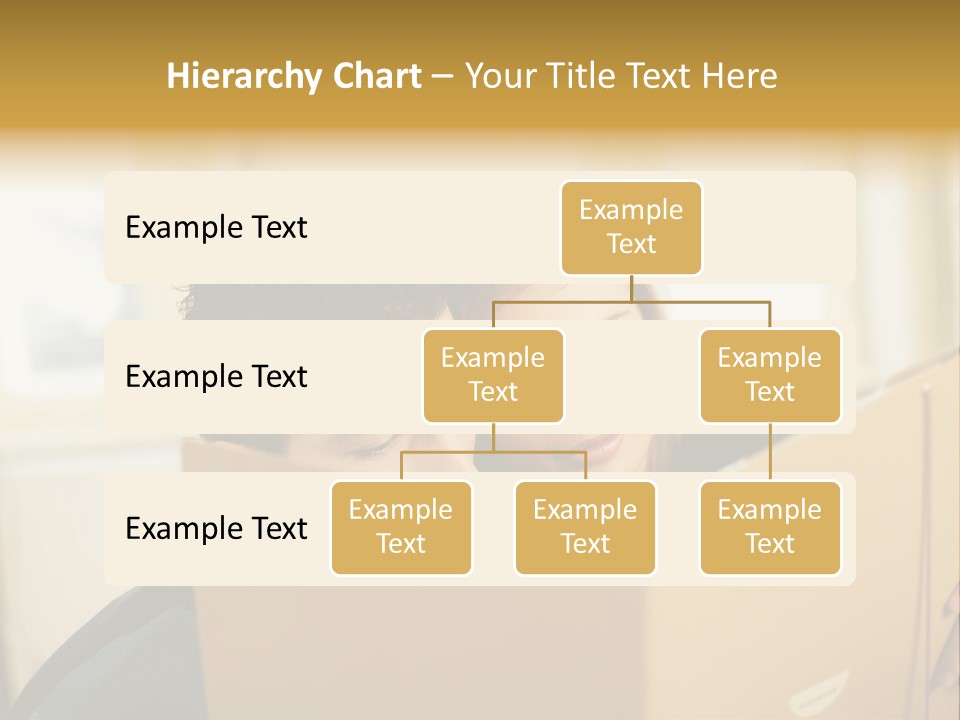 Hierarchy Chart – Your Title Text Here

Example Text

Example Text

Example Text

Example Text

Example Text

Example Text

Example Text

Example Text

Example Text